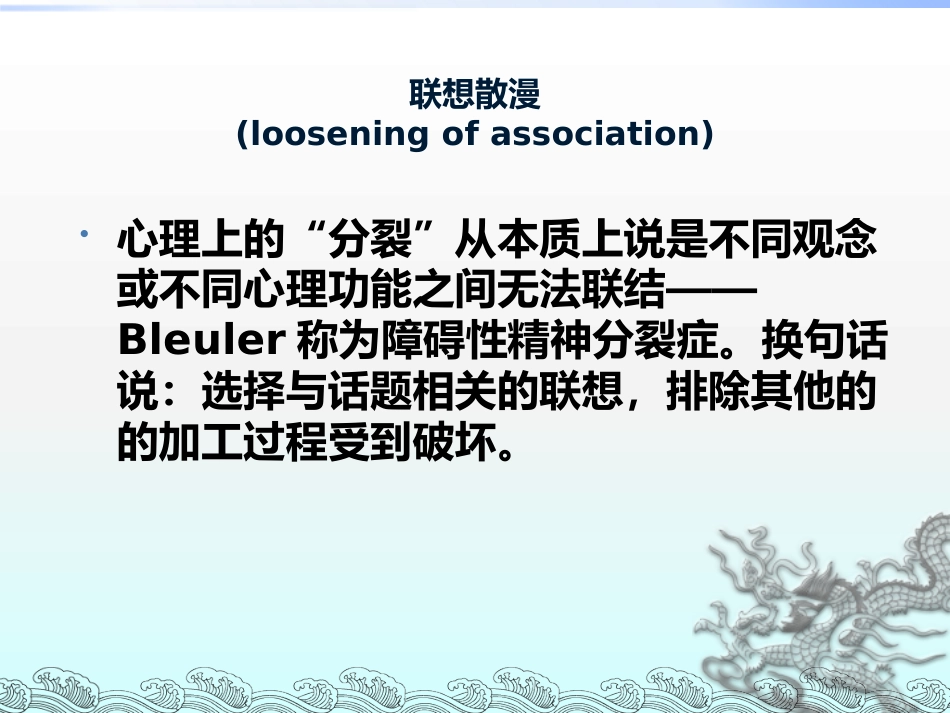 联想散漫
(loosening of association)

• 心理上的“分裂”从本质上说是不同观念或不同心理功能之间无法联结——Bleuler 称为障碍性精神分裂症。换句话说：选择与话题相关的联想，排除其他的的加工过程受到破坏。